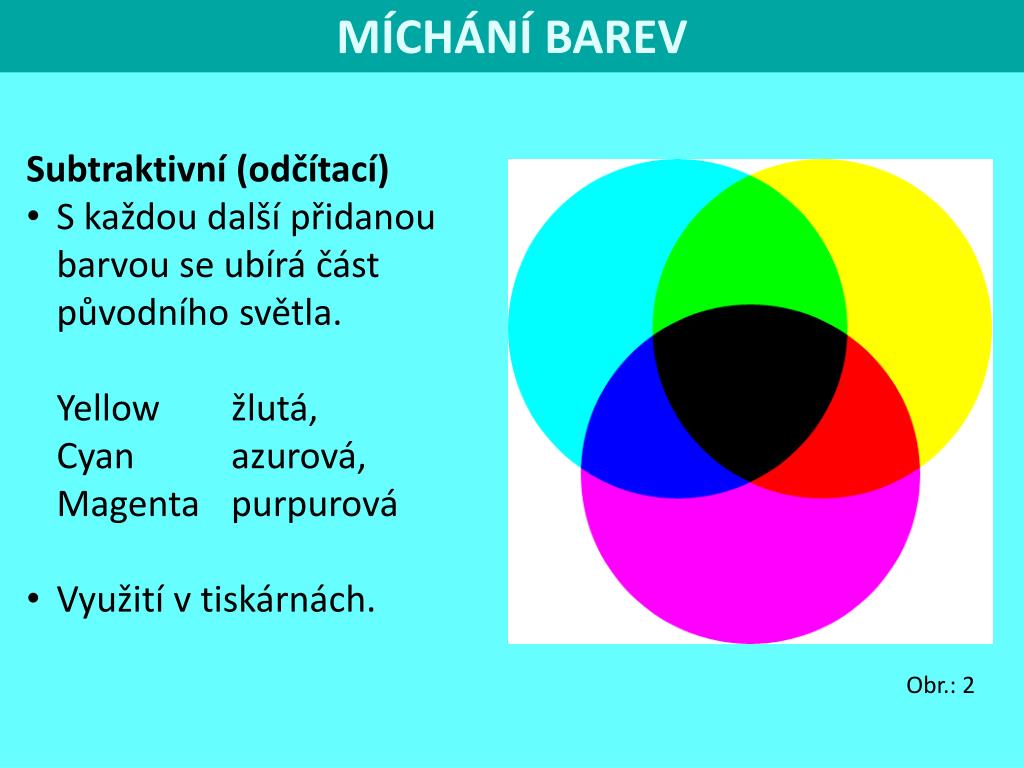 MÍCHÁNÍ BAREV

**Subtraktivní (odčítací)**

• S každou další přidanou barvou se ubírá část původního světla.

Yellow žlutá,
Cyan azurová,
Magenta purpurová

• Využití v tiskárnách.

Obr.: 2